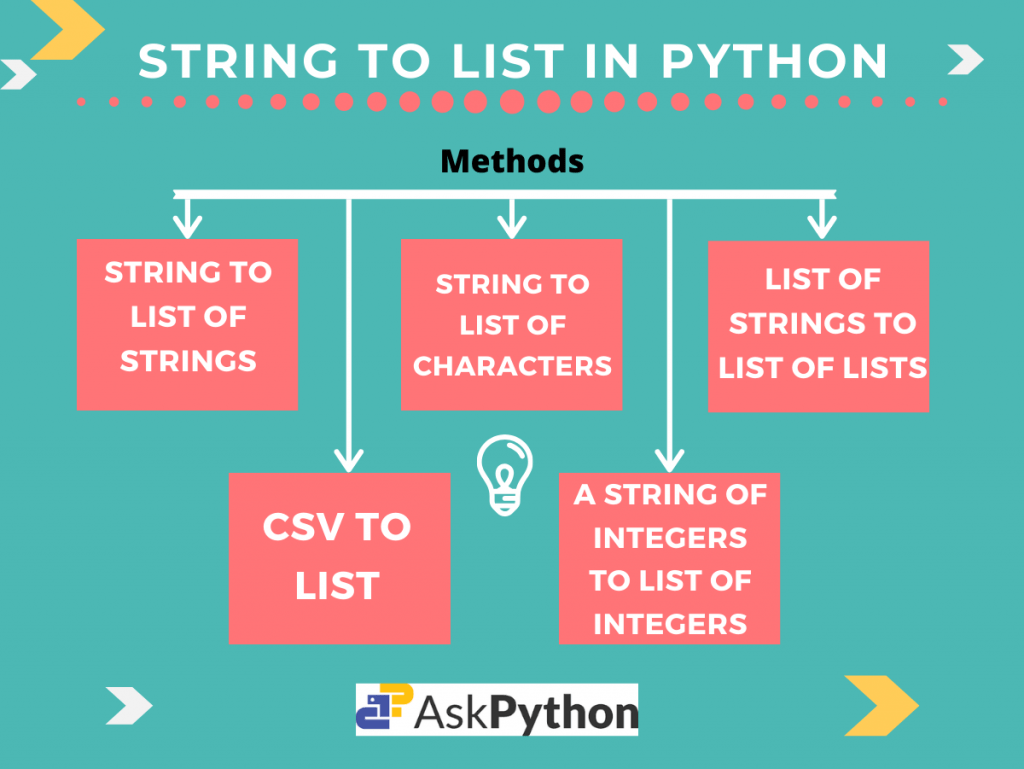 STRING TO LIST IN PYTHON

Methods

STRING TO LIST OF STRINGS

STRING TO LIST OF CHARACTERS

LIST OF STRINGS TO LIST OF LISTS

CSV TO LIST

A STRING OF INTEGERS TO LIST OF INTEGERS

AskPython